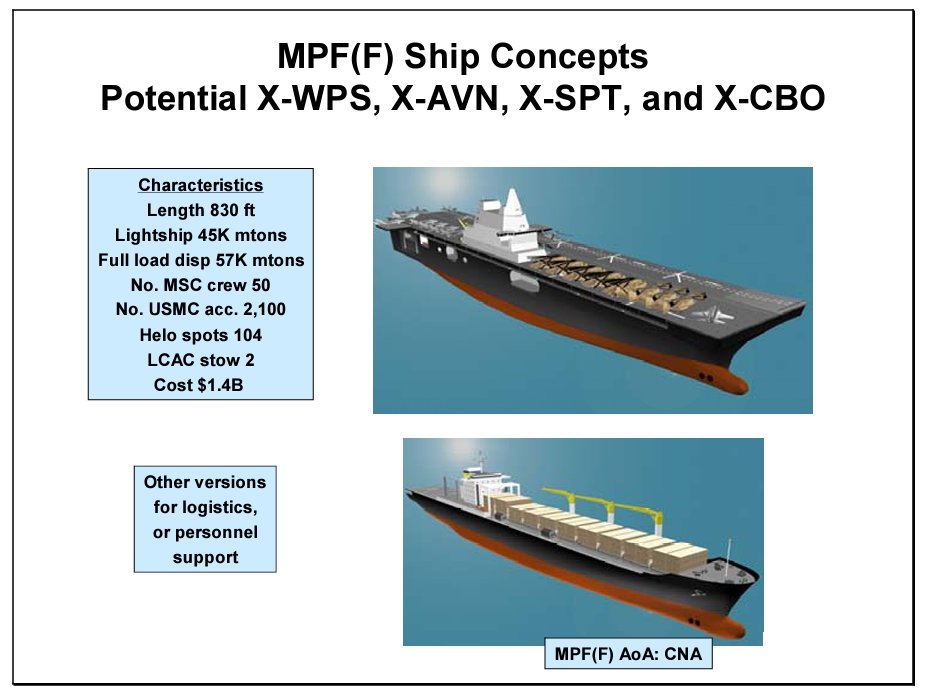 MPF(F) Ship Concepts
Potential X-WPS, X-AVN, X-SPT, and X-CBO

Characteristics
Length 830 ft
Lightship 45K mtons
Full load disp 57K mtons
No. MSC crew 50
No. USMC acc. 2,100
Helo spots 104
LCAC stow 2
Cost $1.4B

Other versions for logistics, or personnel support

MPF(F) AoA: CNA